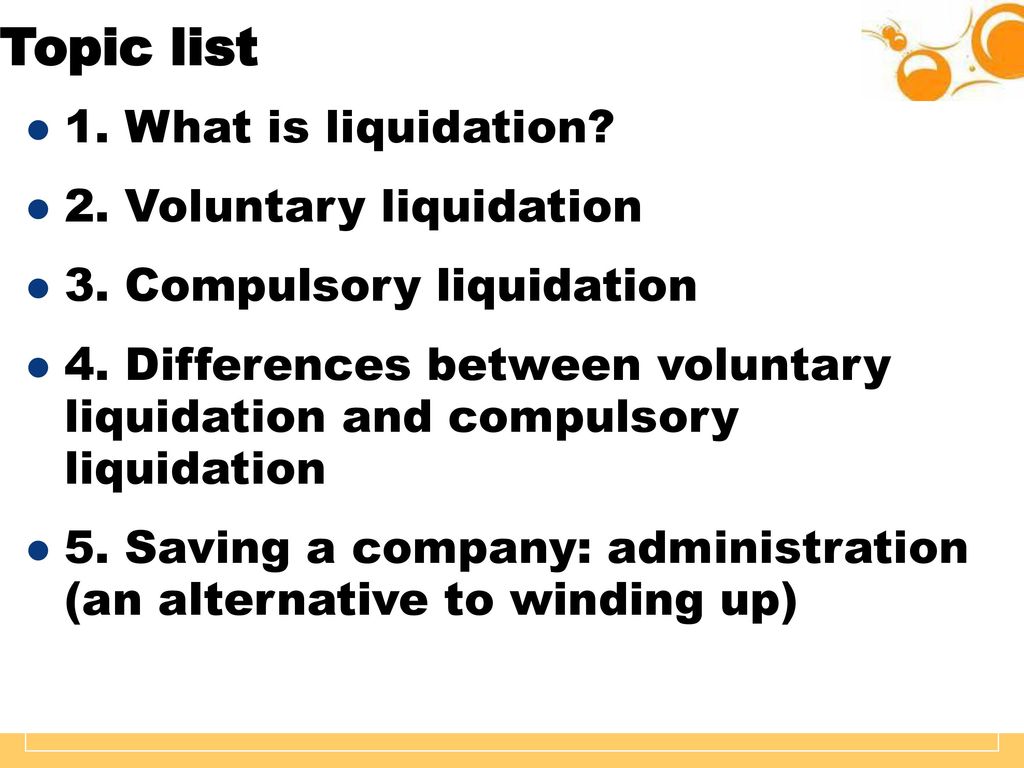 Topic list

1. What is liquidation?

2. Voluntary liquidation

3. Compulsory liquidation

4. Differences between voluntary liquidation and compulsory liquidation

5. Saving a company: administration (an alternative to winding up)